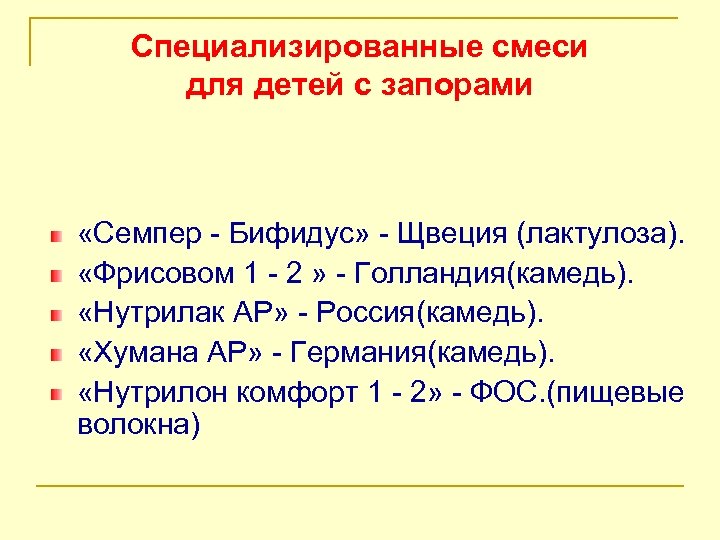 Специализированные смеси для детей с запорами

«Семпер - Бифидус» - Щвеция (лактулоза).
«Фрисовом 1 - 2 » - Голландия(камедь).
«Нутрилак АР» - Россия(камедь).
«Хумана АР» - Германия(камедь).
«Нутрилон комфорт 1 - 2» - ФОС.(пищевые волокна)